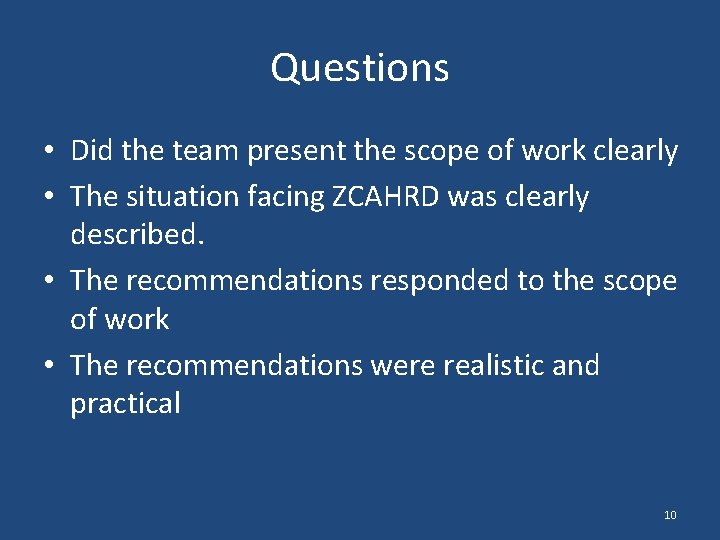 Questions

• Did the team present the scope of work clearly
• The situation facing ZCAHRD was clearly described.
• The recommendations responded to the scope of work
• The recommendations were realistic and practical

10